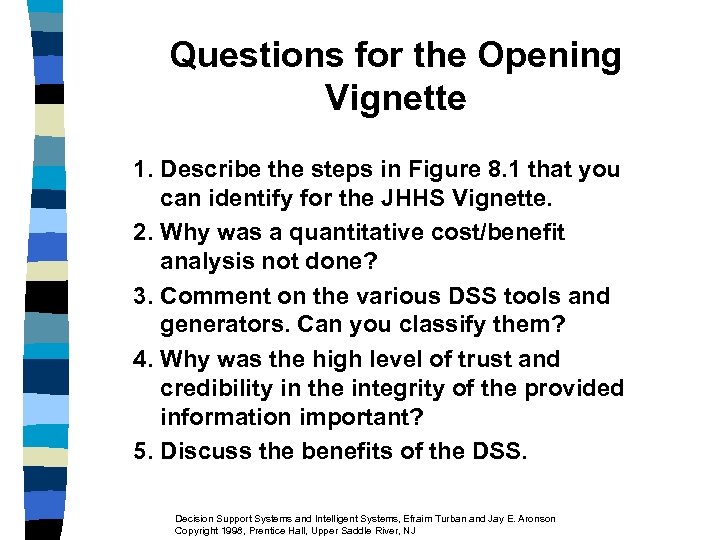 Questions for the Opening Vignette

1. Describe the steps in Figure 8.1 that you can identify for the JHHS Vignette.
2. Why was a quantitative cost/benefit analysis not done?
3. Comment on the various DSS tools and generators. Can you classify them?
4. Why was the high level of trust and credibility in the integrity of the provided information important?
5. Discuss the benefits of the DSS.

Decision Support Systems and Intelligent Systems, Efraim Turban and Jay E. Aronson
Copyright 1998, Prentice Hall, Upper Saddle River, NJ